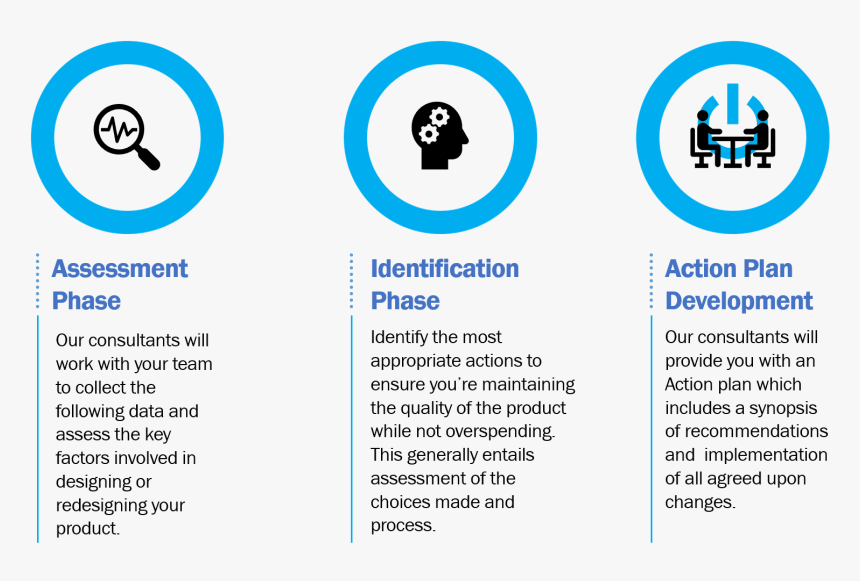 Assessment Phase

Our consultants will work with your team to collect the following data and assess the key factors involved in designing or redesigning your product.

Identification Phase

Identify the most appropriate actions to ensure you're maintaining the quality of the product while not overspending. This generally entails assessment of the choices made and process.

Action Plan Development

Our consultants will provide you with an Action plan which includes a synopsis of recommendations and implementation of all agreed upon changes.